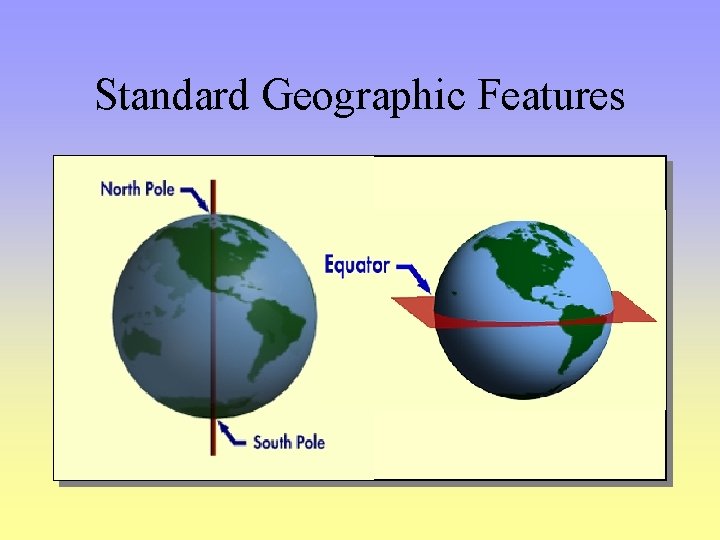 Standard Geographic Features

North Pole

South Pole

Equator